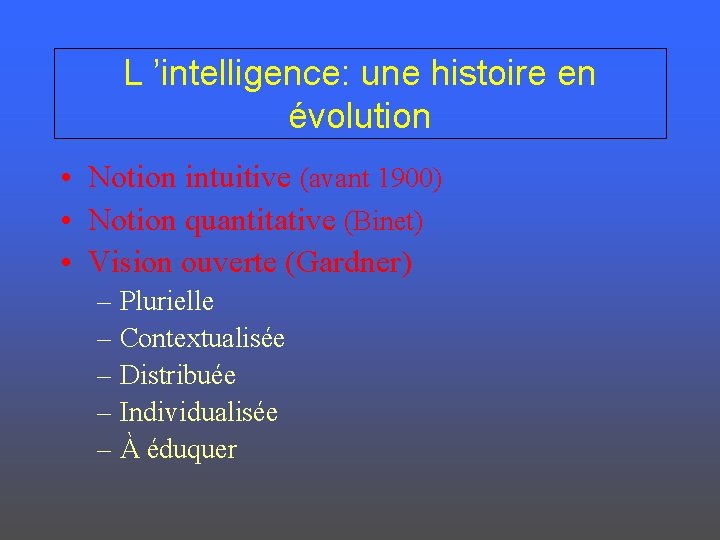 L ’intelligence: une histoire en évolution

• Notion intuitive (avant 1900)
• Notion quantitative (Binet)
• Vision ouverte (Gardner)
– Plurielle
– Contextualisée
– Distribuée
– Individualisée
– À éduquer